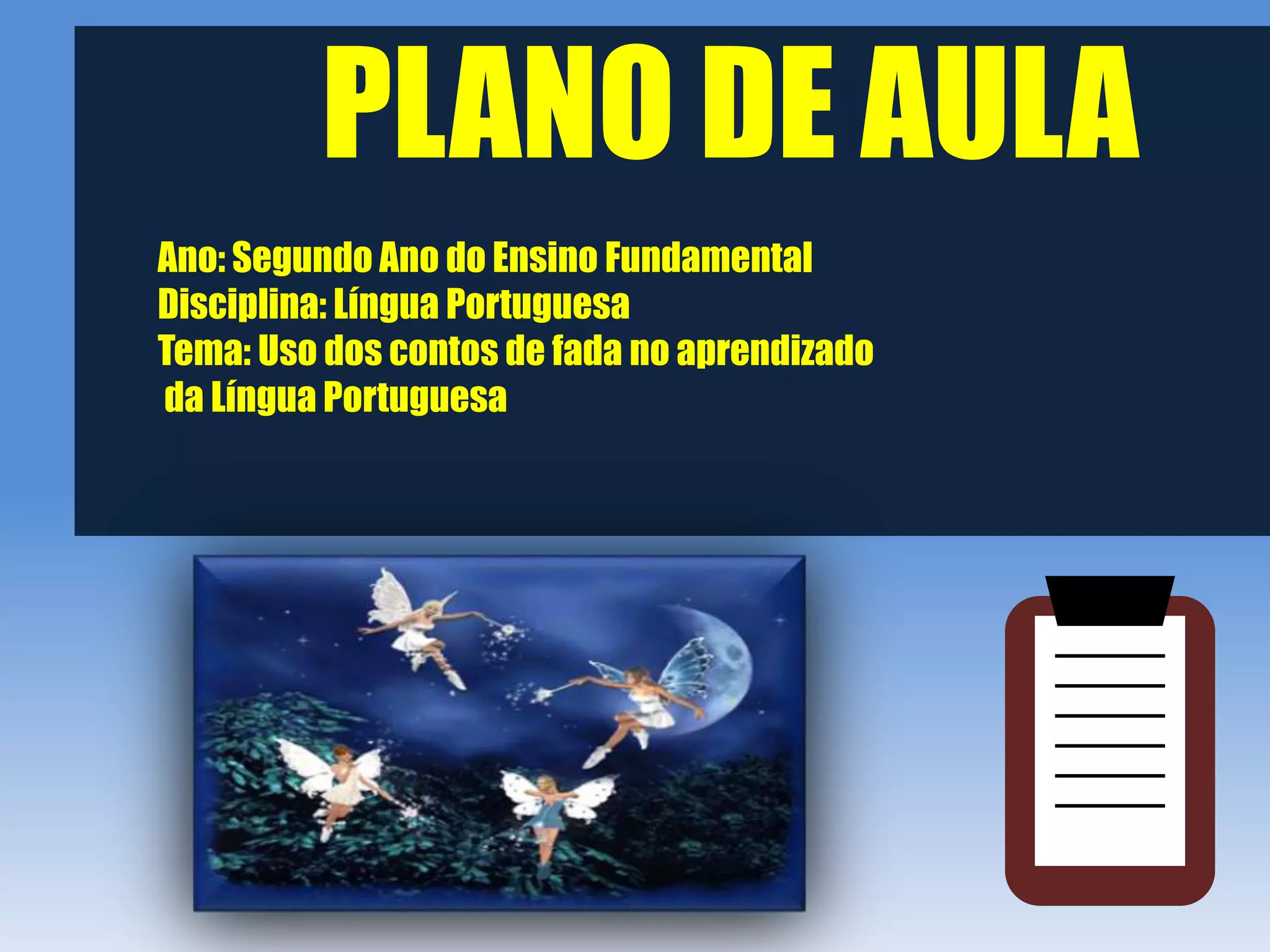 PLANO DE AULA

Ano: Segundo Ano do Ensino Fundamental
Disciplina: Língua Portuguesa
Tema: Uso dos contos de fada no aprendizado da Língua Portuguesa